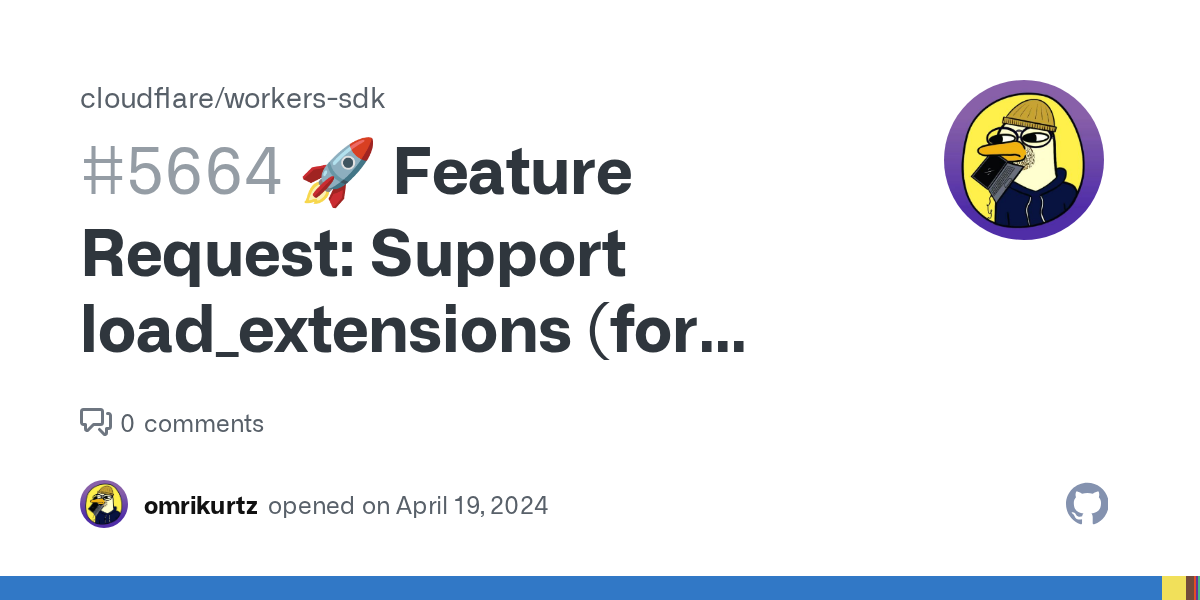 cloudflare/workers-sdk

#5664 🚀 Feature Request: Support load_extensions (for...

0 comments

omrikurtz opened on April 19, 2024